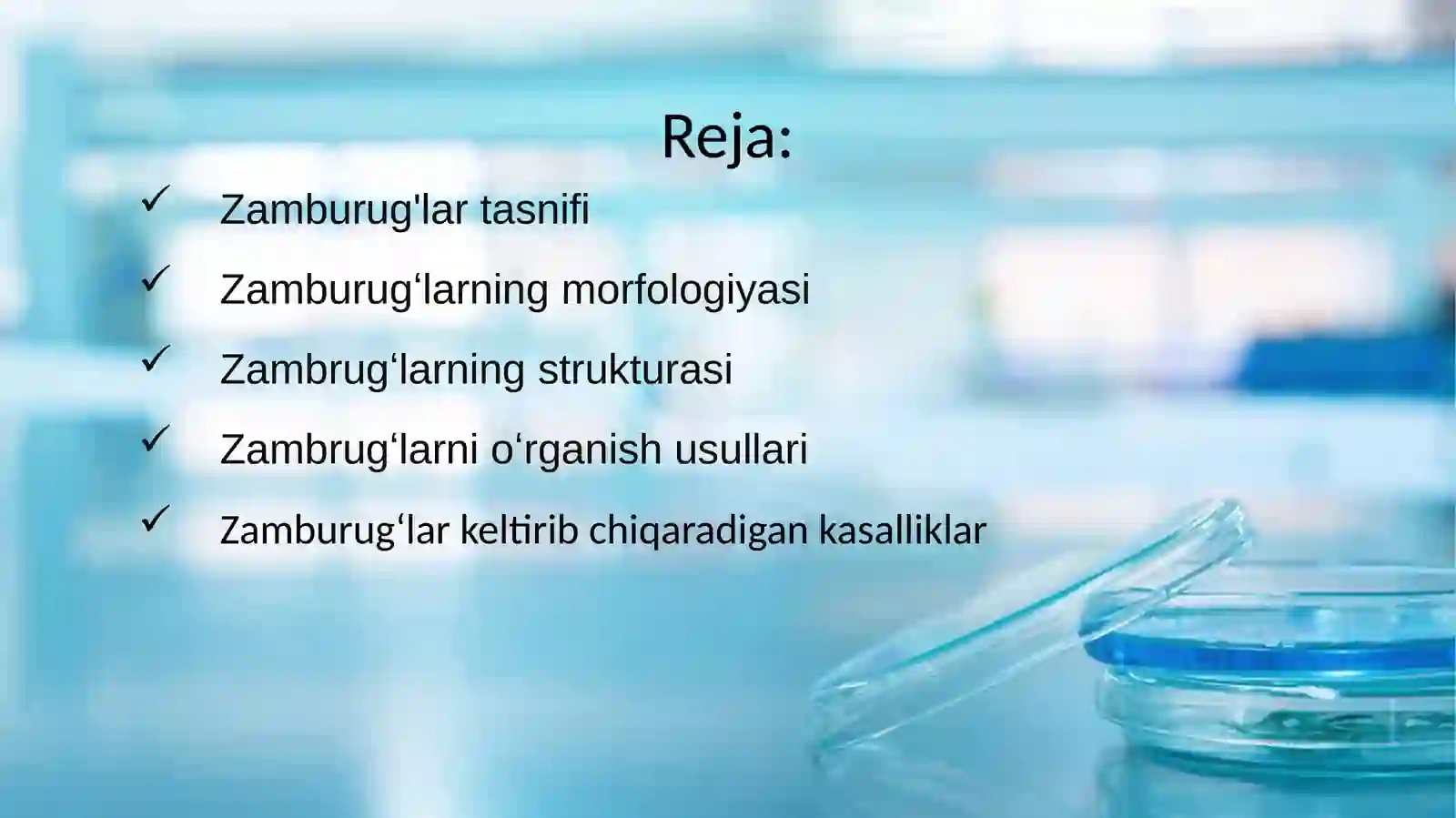 Reja:

✓ Zamburug'lar tasnifi

✓ Zamburug‘larning morfologiyasi

✓ Zambrug‘larning strukturasi

✓ Zambrug‘larni o‘rganish usullari

✓ Zamburug‘lar keltirib chiqaradigan kasalliklar